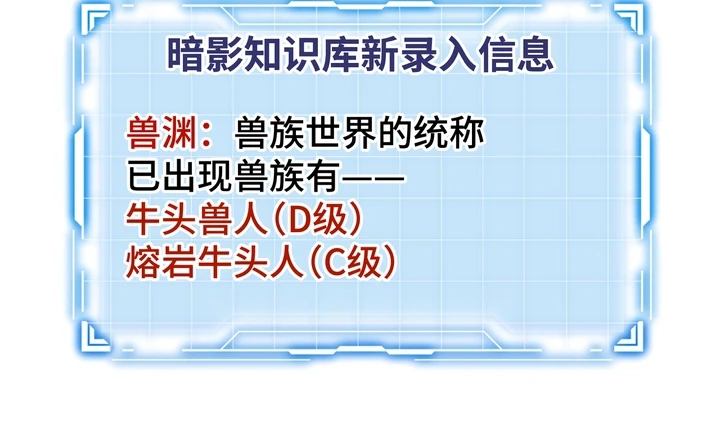 暗影知识库新录入信息

兽渊：兽族世界的统称
已出现兽族有——
牛头兽人（D级）
熔岩牛头人（C级）